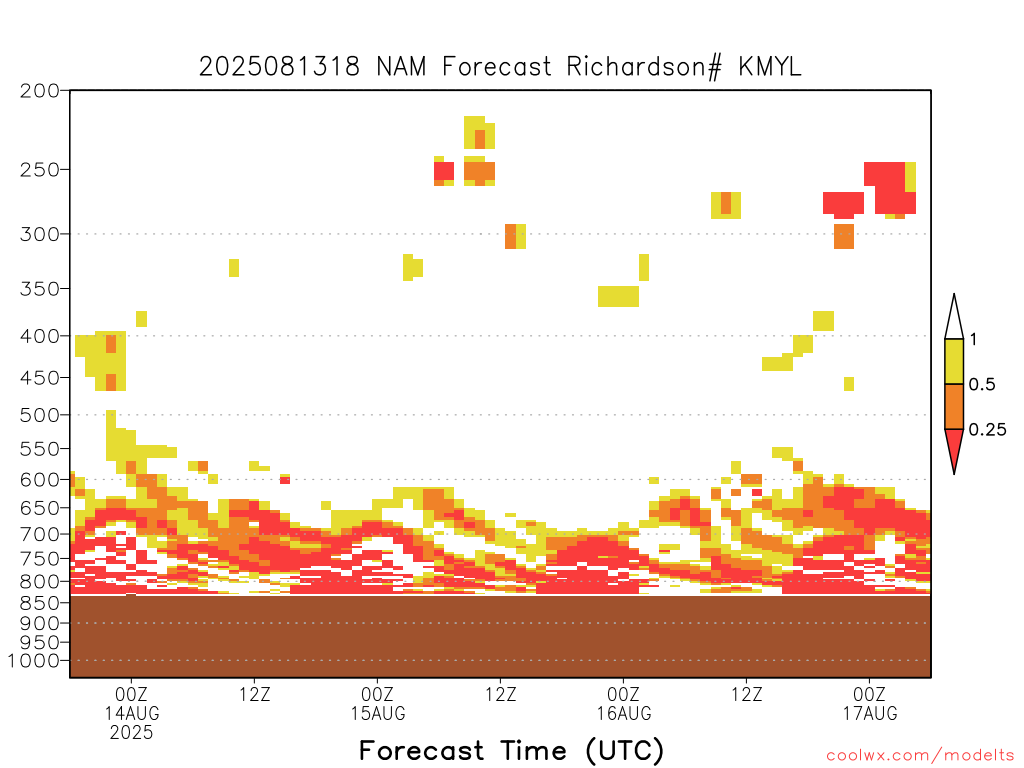 2025081318 NAM Forecast Richardson# KMYL

200
250
300
350
400
450
500
550
600
650
700
750
800
850
900
950
1000

1
0.5
0.25

00Z
14AUG
2025

12Z

00Z
15AUG

12Z

00Z
16AUG

12Z

00Z
17AUG

Forecast Time (UTC)

coolwx.com/modelts